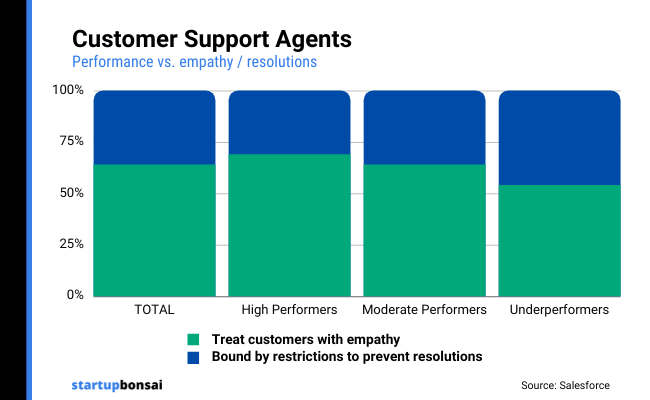 Customer Support Agents
Performance vs. empathy / resolutions

100%
75%
50%
25%
0%

TOTAL
High Performers
Moderate Performers
Underperformers

Treat customers with empathy
Bound by restrictions to prevent resolutions

startupbonsai

Source: Salesforce